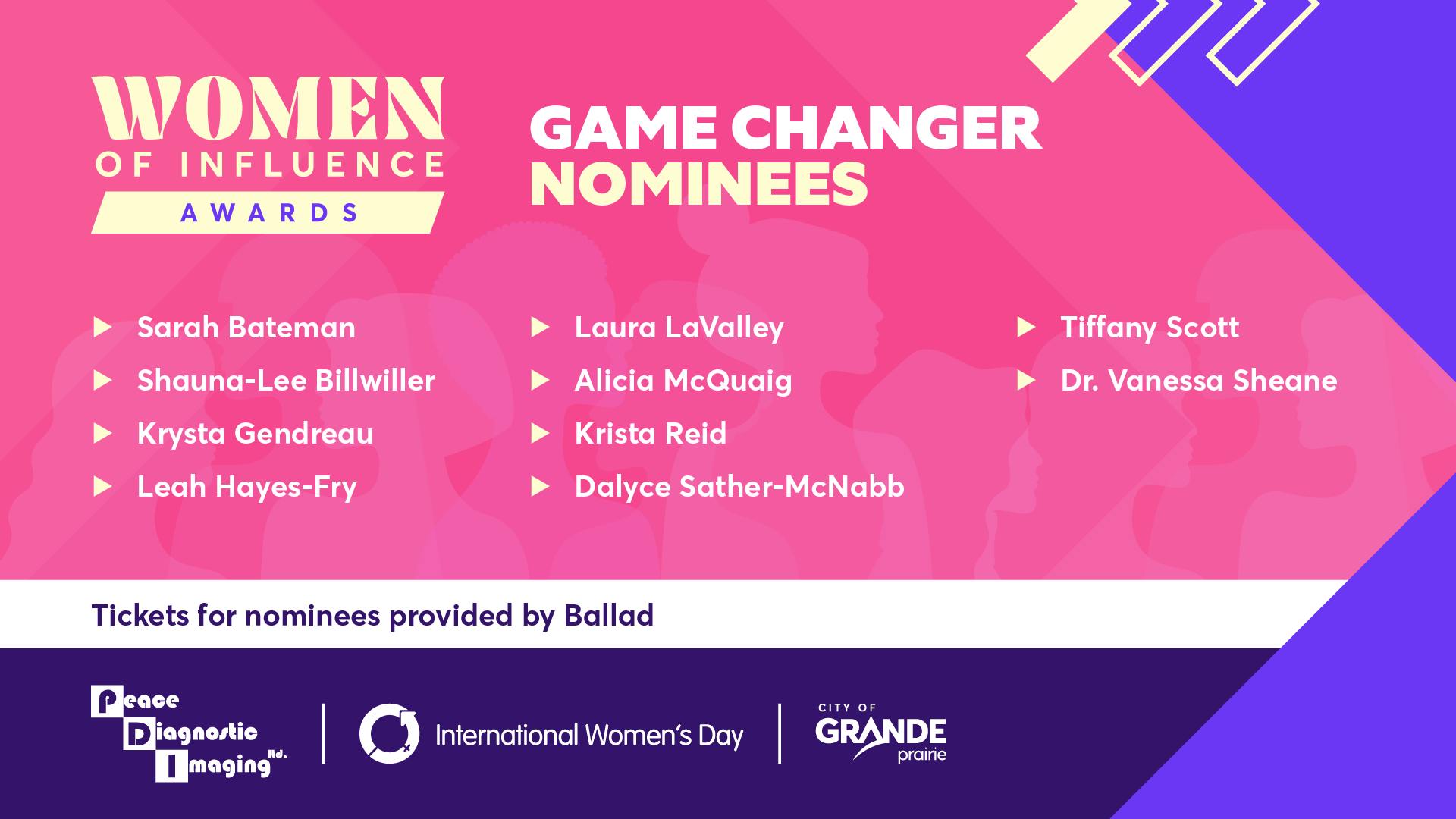 WOMEN
OF INFLUENCE
AWARDS

GAME CHANGER NOMINEES

Sarah Bateman
Shauna-Lee Billwiller
Krysta Gendreau
Leah Hayes-Fry

Laura LaValley
Alicia McQuaig
Krista Reid
Dalyce Sather-McNabb

Tiffany Scott
Dr. Vanessa Sheane

Tickets for nominees provided by Ballad

Peace Diagnostic Imaging ltd.

International Women's Day

CITY OF GRANDE prairie